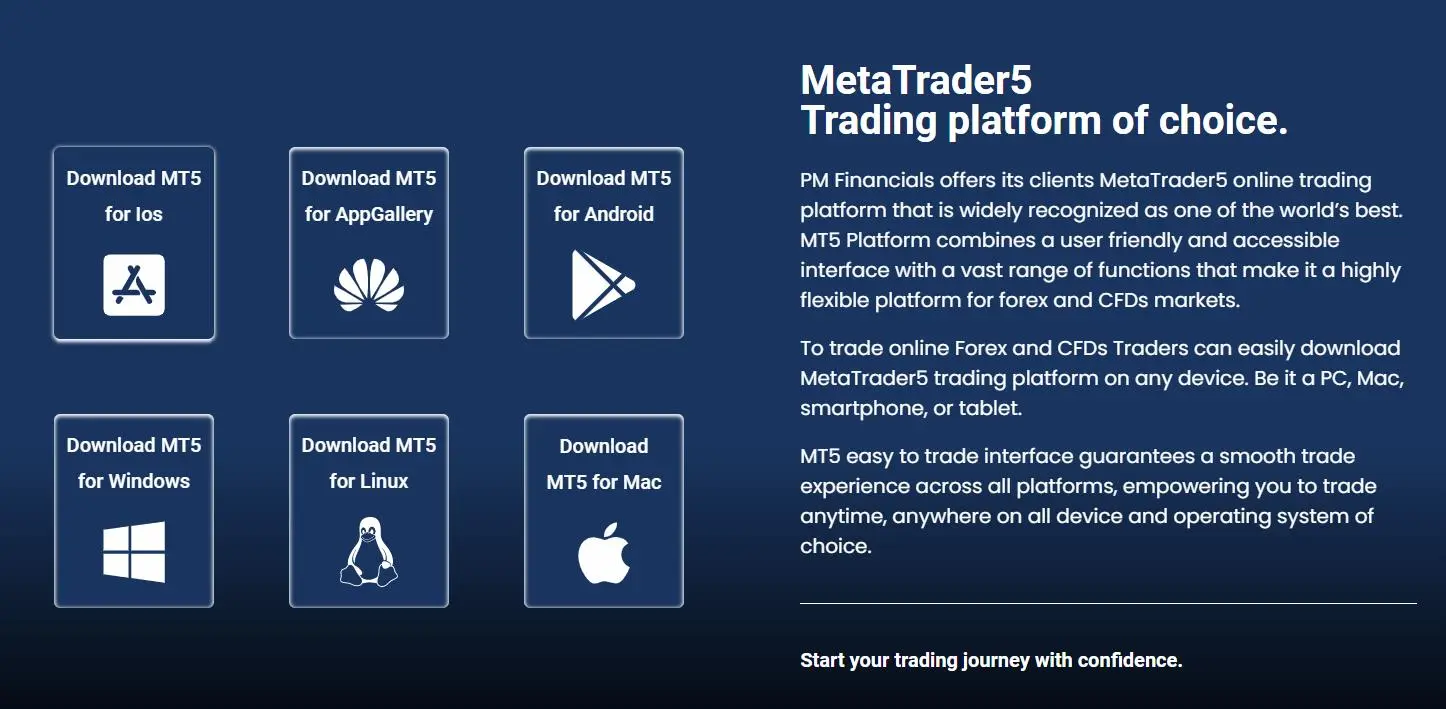 Download MT5 for Ios

Download MT5 for AppGallery

Download MT5 for Android

Download MT5 for Windows

Download MT5 for Linux

Download MT5 for Mac

MetaTrader5
Trading platform of choice.

PM Financials offers its clients MetaTrader5 online trading platform that is widely recognized as one of the world's best. MT5 Platform combines a user friendly and accessible interface with a vast range of functions that make it a highly flexible platform for forex and CFDs markets.

To trade online Forex and CFDs Traders can easily download MetaTrader5 trading platform on any device. Be it a PC, Mac, smartphone, or tablet.

MT5 easy to trade interface guarantees a smooth trade experience across all platforms, empowering you to trade anytime, anywhere on all device and operating system of choice.

Start your trading journey with confidence.